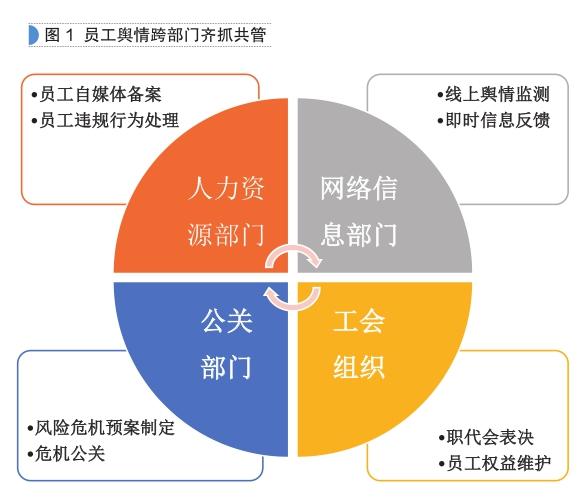 图 1 员工舆情跨部门齐抓共管

•员工自媒体备案
•员工违规行为处理

•线上舆情监测
•即时信息反馈

人力资源部门

网络信息部门

公关部门

工会组织

•风险危机预案制定
•危机公关

•职代会表决
•员工权益维护